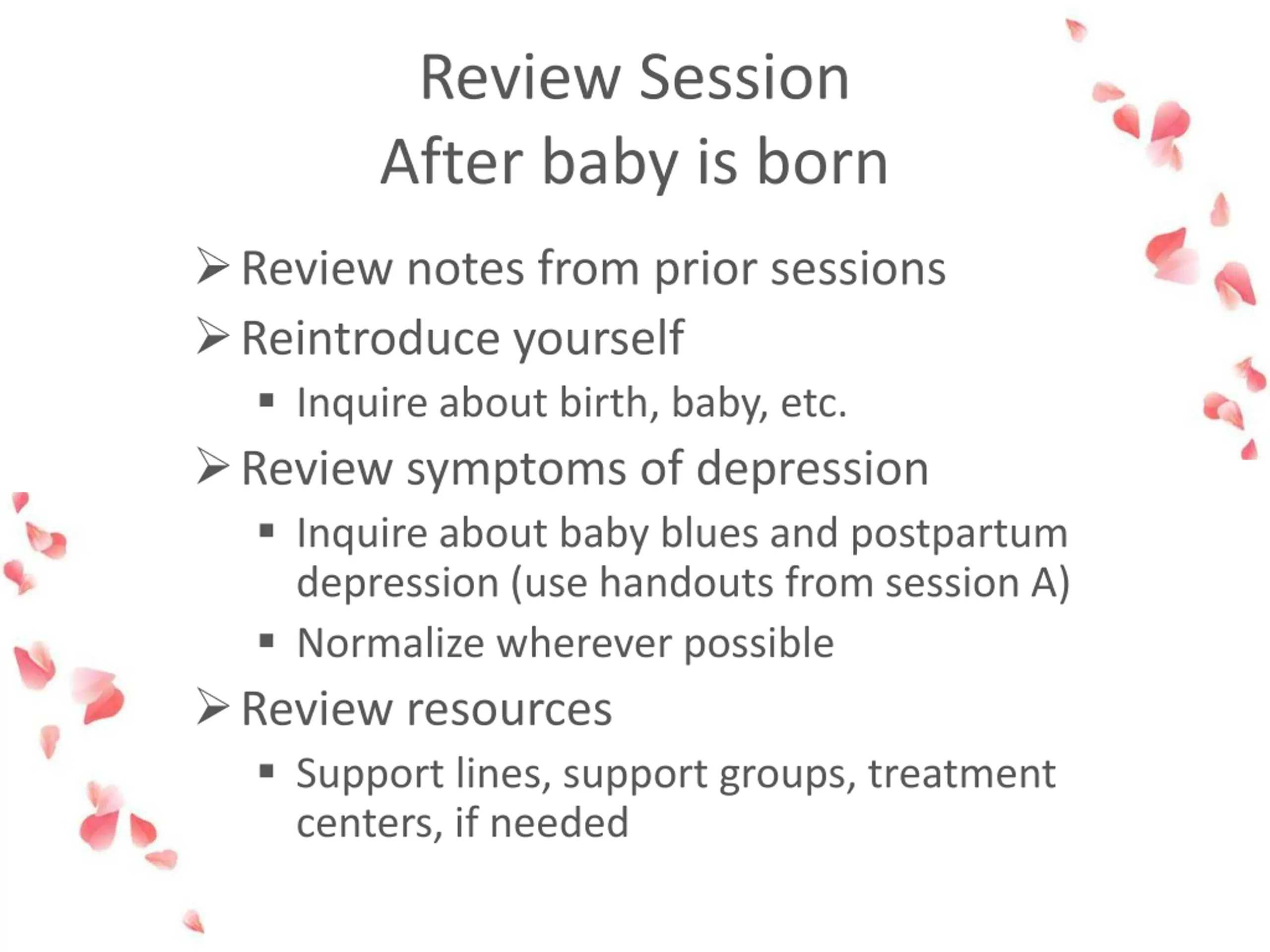 Review Session
After baby is born

➢ Review notes from prior sessions
➢ Reintroduce yourself
▪ Inquire about birth, baby, etc.
➢ Review symptoms of depression
▪ Inquire about baby blues and postpartum depression (use handouts from session A)
▪ Normalize wherever possible
➢ Review resources
▪ Support lines, support groups, treatment centers, if needed